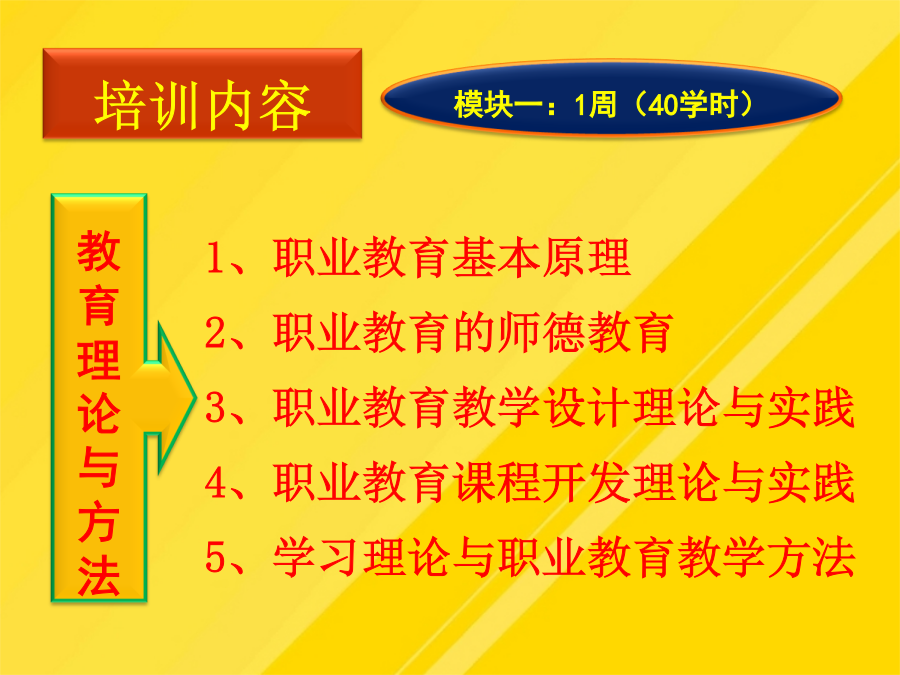 培训内容

模块一：1周（40学时）

教育理论与方法

1、职业教育基本原理
2、职业教育的师德教育
3、职业教育教学设计理论与实践
4、职业教育课程开发理论与实践
5、学习理论与职业教育教学方法